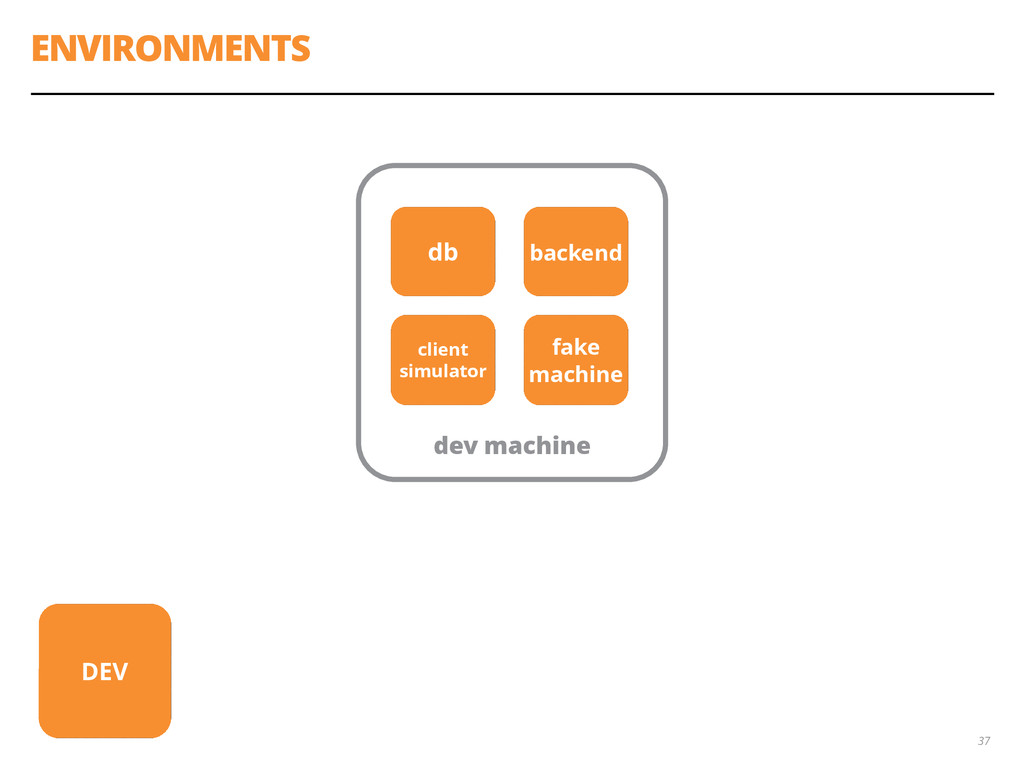 ENVIRONMENTS

db

backend

client simulator

fake machine

dev machine

DEV

37